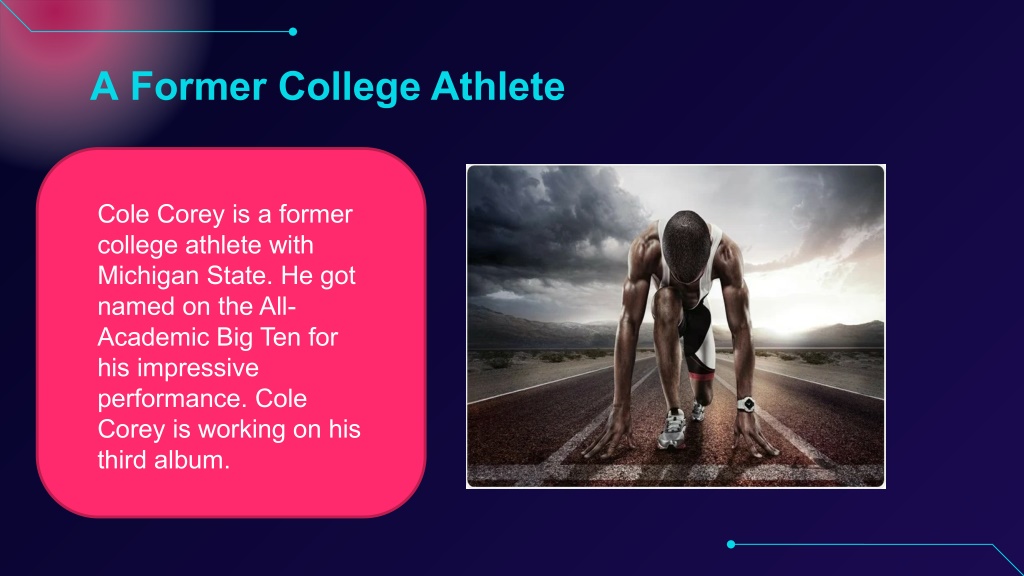 A Former College Athlete

Cole Corey is a former college athlete with Michigan State. He got named on the All-Academic Big Ten for his impressive performance. Cole Corey is working on his third album.